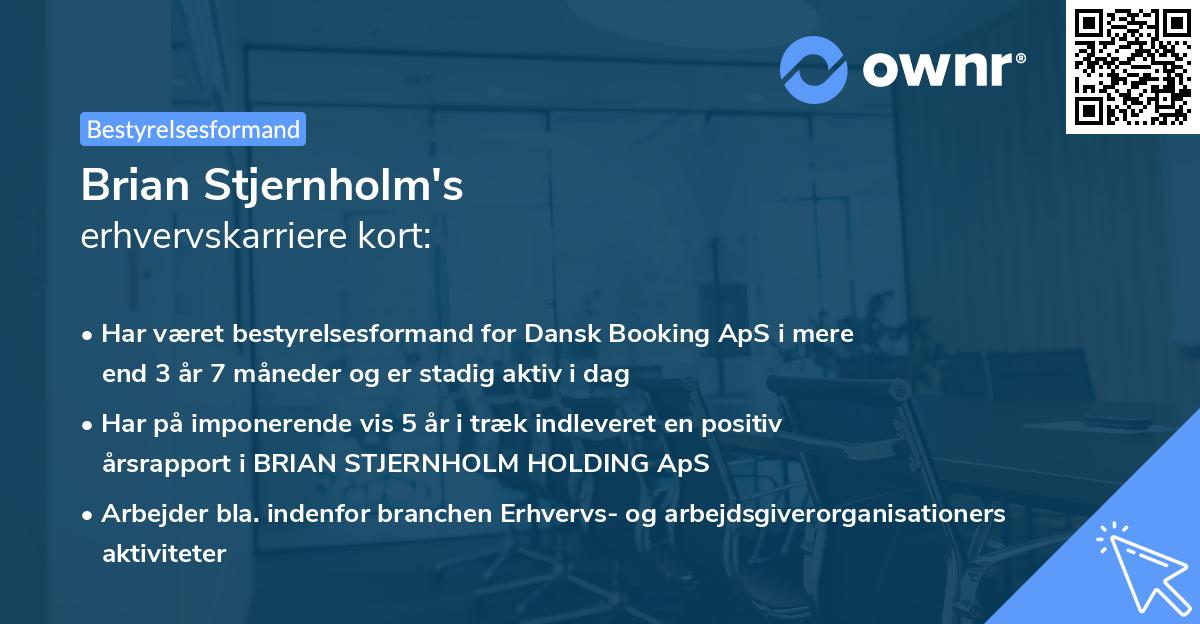 ownr®

Bestyrelsesformand

Brian Stjernholm's
erhvervskarriere kort:

• Har været bestyrelsesformand for Dansk Booking ApS i mere end 3 år 7 måneder og er stadig aktiv i dag

• Har på imponerende vis 5 år i træk indleveret en positiv årsrapport i BRIAN STJERNHOLM HOLDING ApS

• Arbejder bla. indenfor branchen Erhvervs- og arbejdsgiverorganisationers aktiviteter